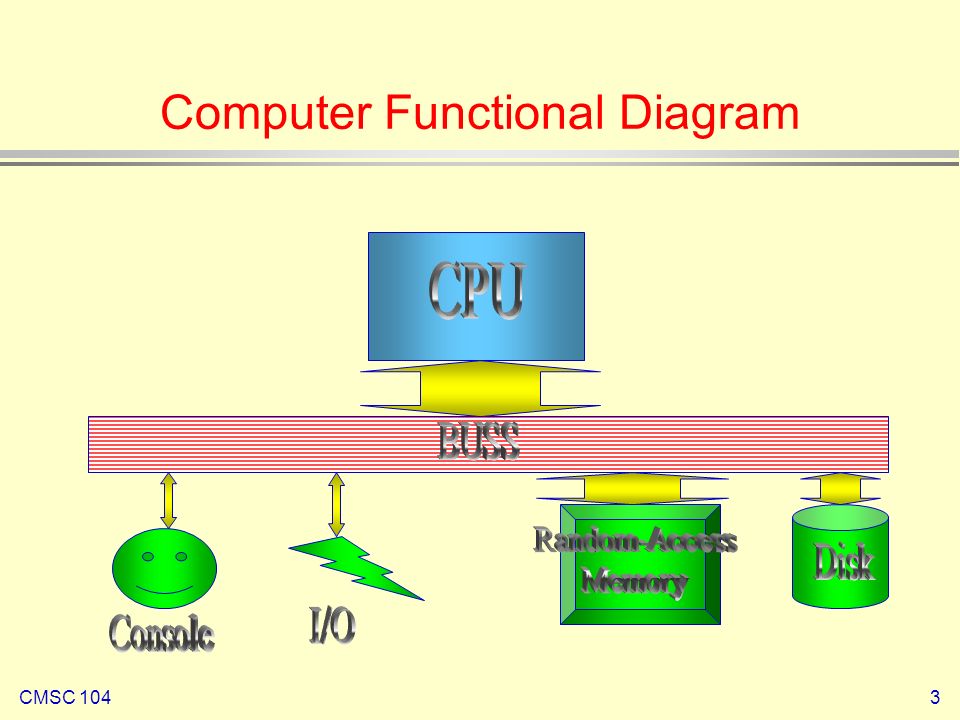 Computer Functional Diagram

CPU

BUSS

Console

I/O

Random-Access Memory

Disk

CMSC 104

3